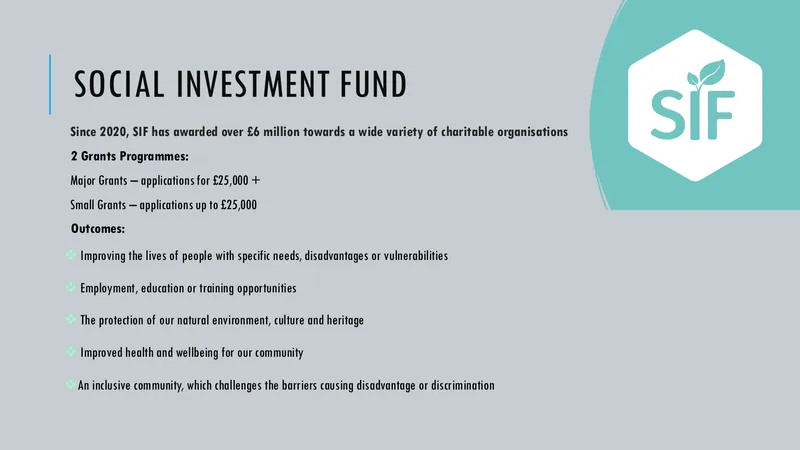 SOCIAL INVESTMENT FUND

SIF

Since 2020, SIF has awarded over £6 million towards a wide variety of charitable organisations

2 Grants Programmes:

Major Grants – applications for £25,000 +

Small Grants – applications up to £25,000

Outcomes:

Improving the lives of people with specific needs, disadvantages or vulnerabilities

Employment, education or training opportunities

The protection of our natural environment, culture and heritage

Improved health and wellbeing for our community

An inclusive community, which challenges the barriers causing disadvantage or discrimination